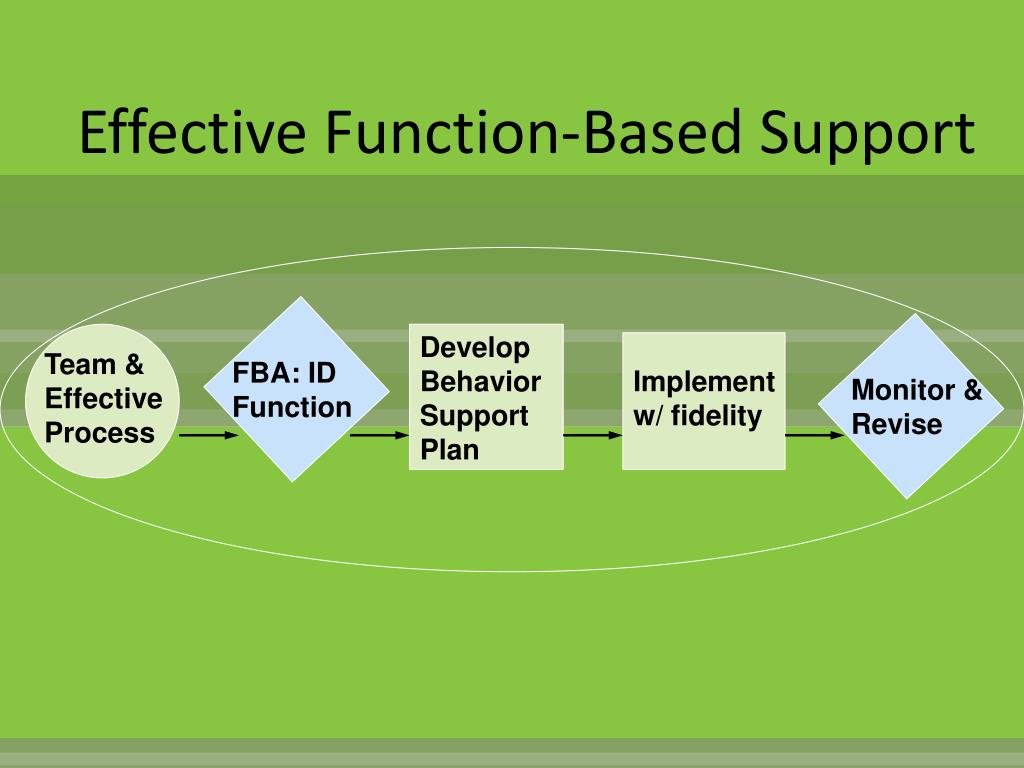 Effective Function-Based Support

Team & Effective Process

FBA: ID Function

Develop Behavior Support Plan

Implement w/ fidelity

Monitor & Revise